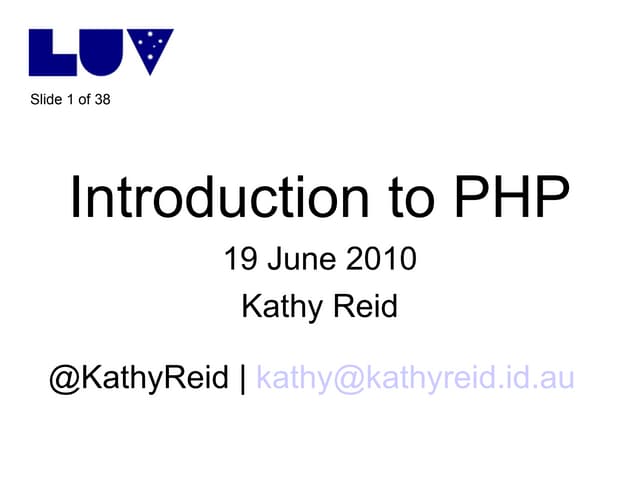 LUV

Slide 1 of 38

Introduction to PHP

19 June 2010

Kathy Reid

@KathyReid | kathy@kathyreid.id.au